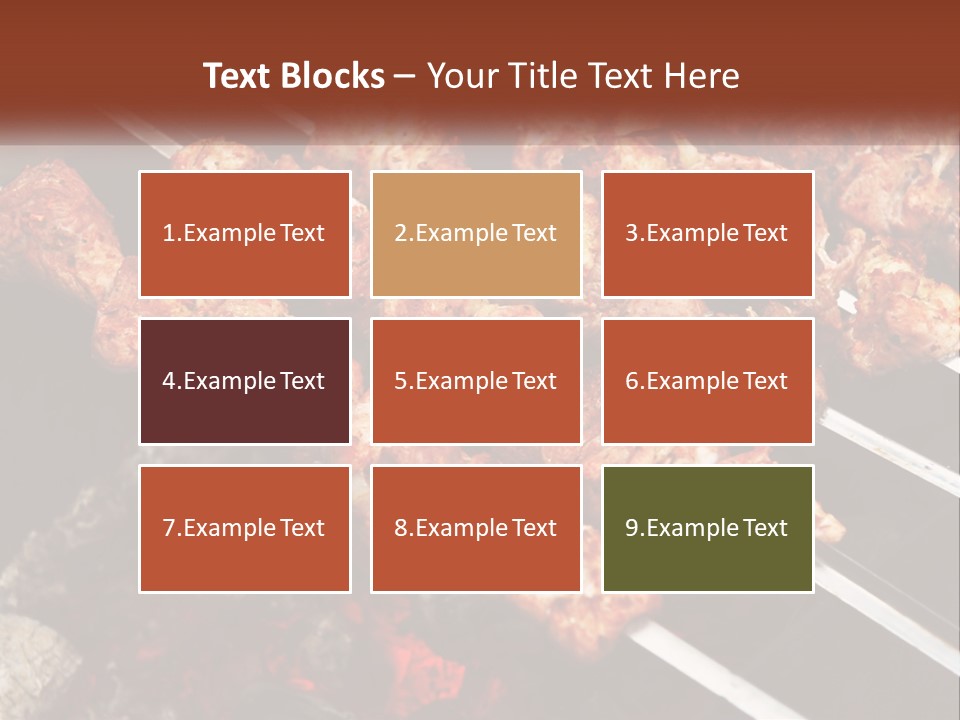 Text Blocks – Your Title Text Here

1.Example Text

2.Example Text

3.Example Text

4.Example Text

5.Example Text

6.Example Text

7.Example Text

8.Example Text

9.Example Text